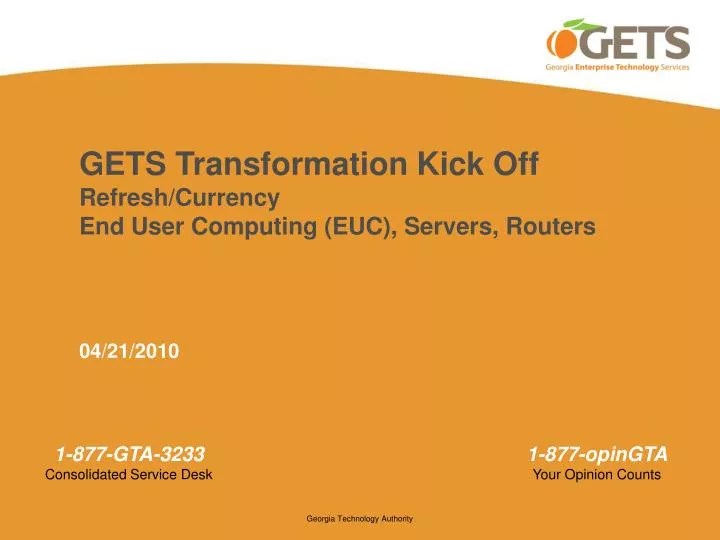 GETS
Georgia Enterprise Technology Services

GETS Transformation Kick Off
Refresh/Currency
End User Computing (EUC), Servers, Routers

04/21/2010

1-877-GTA-3233
Consolidated Service Desk

1-877-opinGTA
Your Opinion Counts

Georgia Technology Authority